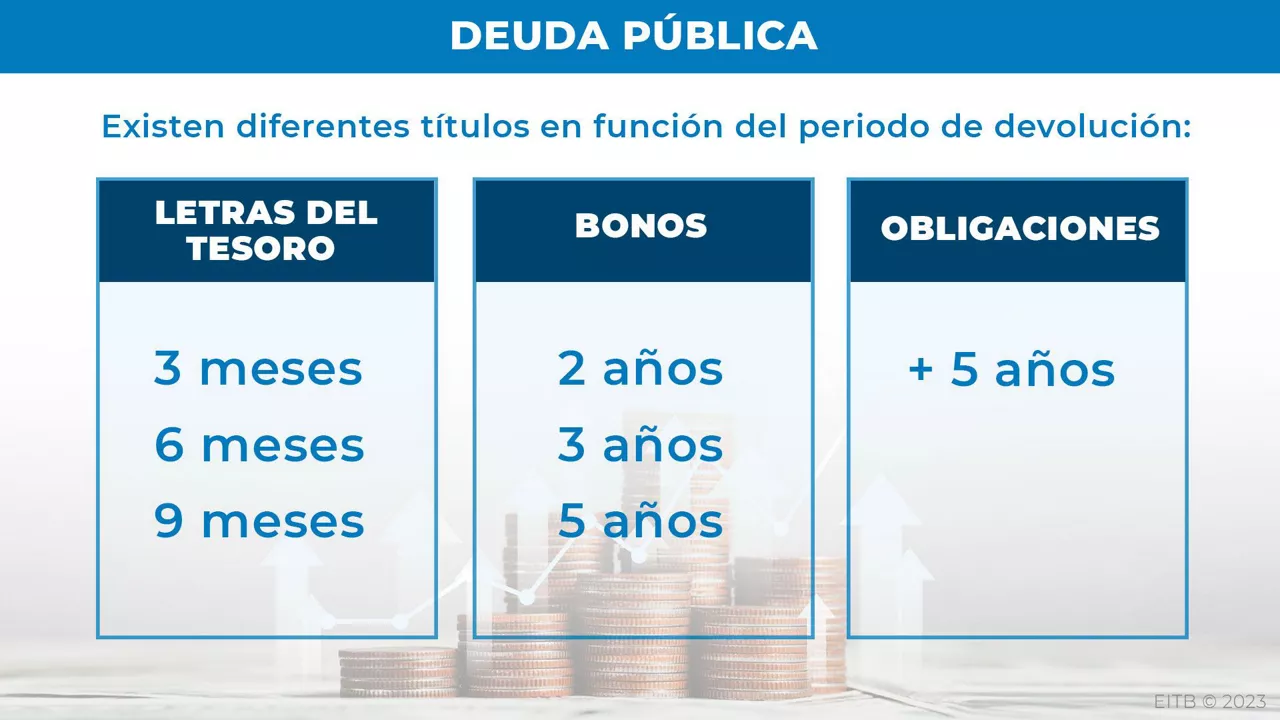 DEUDA PÚBLICA

Existen diferentes títulos en función del periodo de devolución:

LETRAS DEL TESORO

3 meses
6 meses
9 meses

BONOS

2 años
3 años
5 años

OBLIGACIONES

+ 5 años

EITB © 2023